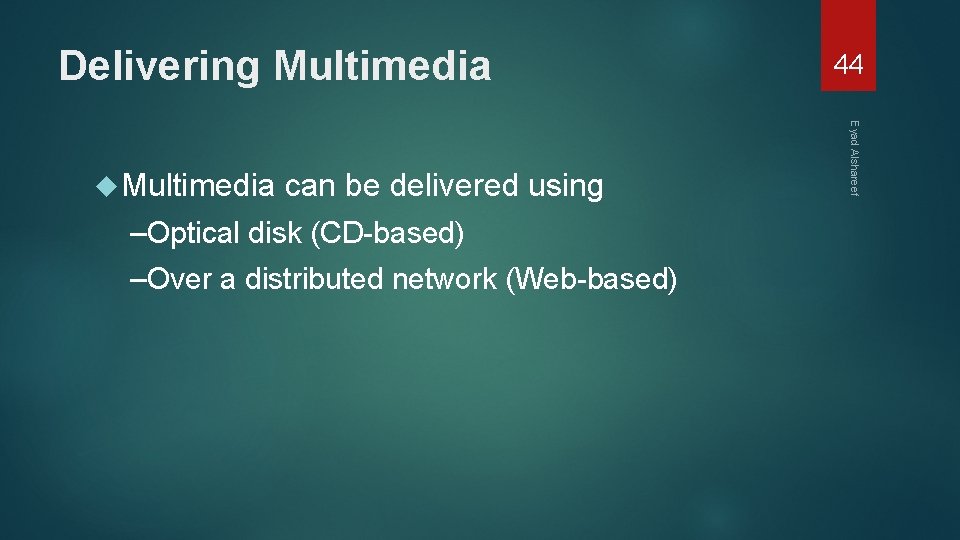 Delivering Multimedia

44

Eyad Alshareef

Multimedia can be delivered using

–Optical disk (CD-based)

–Over a distributed network (Web-based)